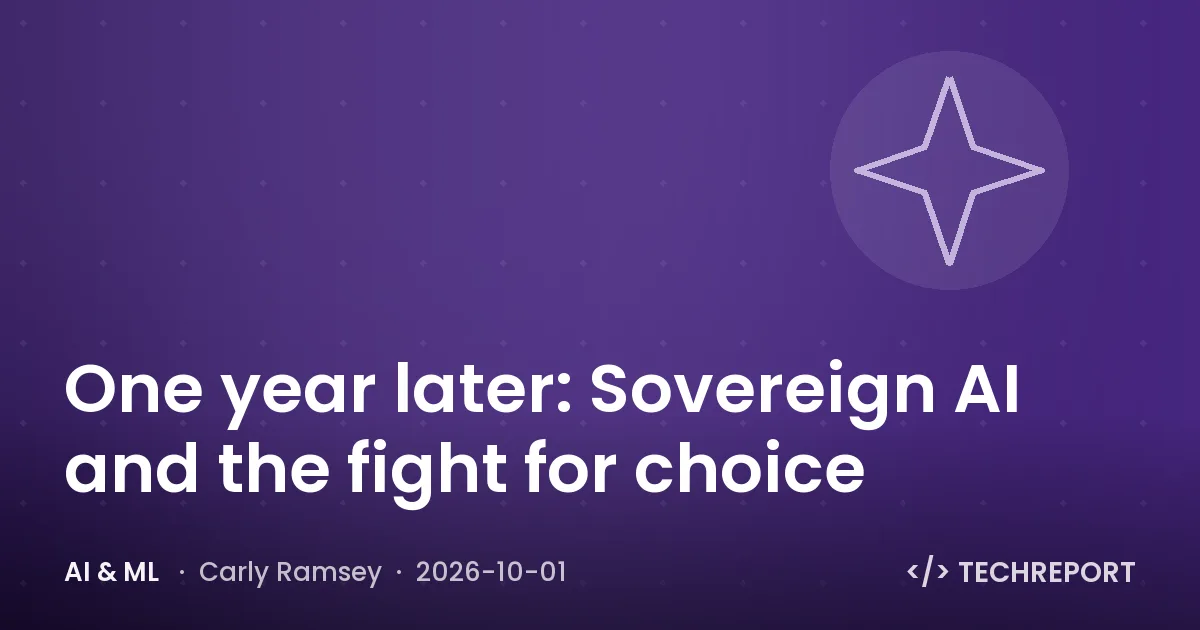 One year later: Sovereign AI and the fight for choice

AI & ML · Carly Ramsey · 2026-10-01

</> TECHREPORT